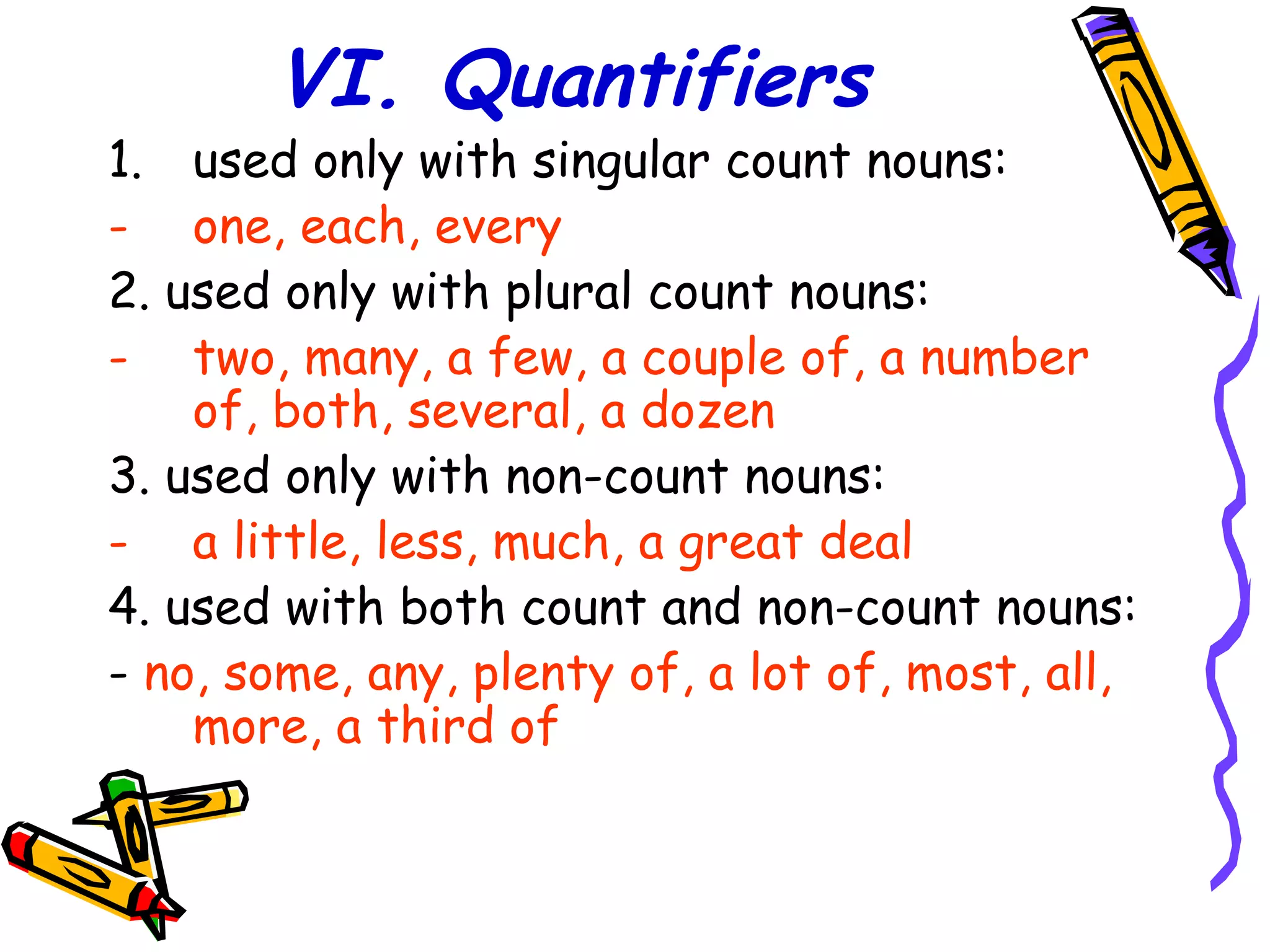 VI. Quantifiers

1. used only with singular count nouns:

- one, each, every

2. used only with plural count nouns:

- two, many, a few, a couple of, a number of, both, several, a dozen

3. used only with non-count nouns:

- a little, less, much, a great deal

4. used with both count and non-count nouns:

- no, some, any, plenty of, a lot of, most, all, more, a third of